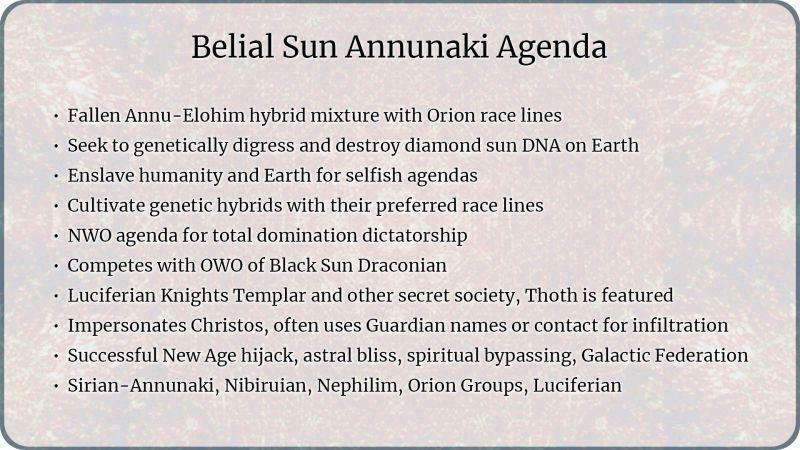 Belial Sun Annunaki Agenda

• Fallen Annu-Elohim hybrid mixture with Orion race lines
• Seek to genetically digress and destroy diamond sun DNA on Earth
• Enslave humanity and Earth for selfish agendas
• Cultivate genetic hybrids with their preferred race lines
• NWO agenda for total domination dictatorship
• Competes with OWO of Black Sun Draconian
• Luciferian Knights Templar and other secret society, Thoth is featured
• Impersonates Christos, often uses Guardian names or contact for infiltration
• Successful New Age hijack, astral bliss, spiritual bypassing, Galactic Federation
• Sirian-Annunaki, Nibiruian, Nephilim, Orion Groups, Luciferian